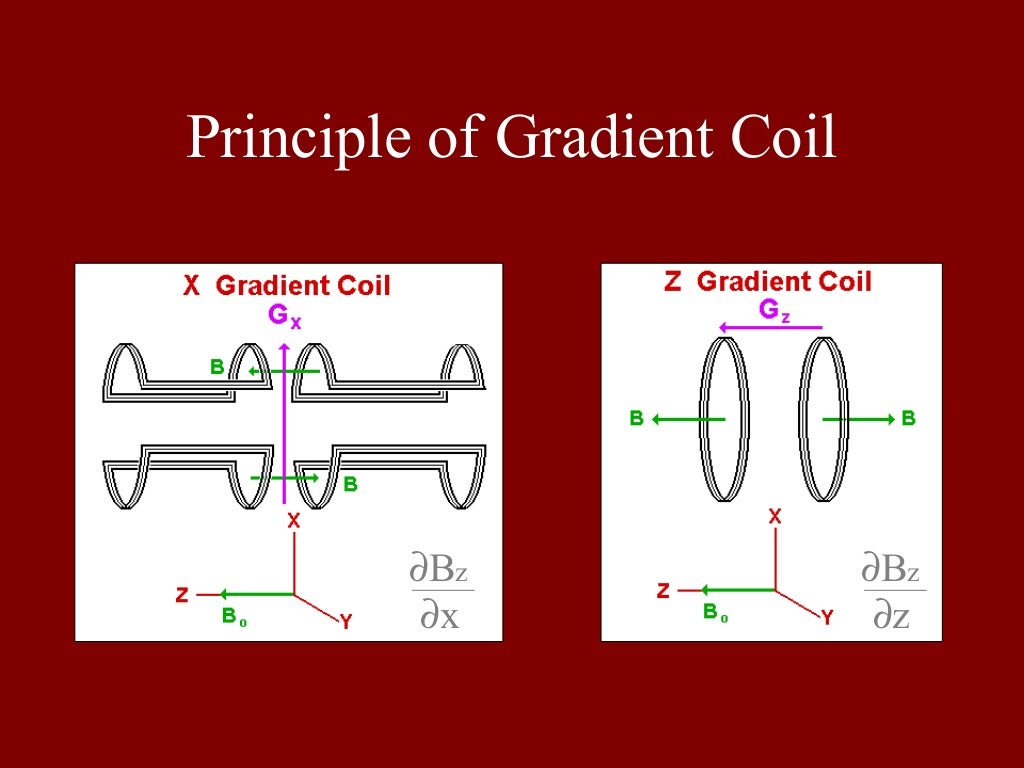 Principle of Gradient Coil

X Gradient Coil
$G_X$
B
B
X
Z
$B_o$
Y
$\frac{\partial B_z}{\partial x}$

Z Gradient Coil
$G_z$
B
B
X
Z
$B_o$
Y
$\frac{\partial B_z}{\partial z}$